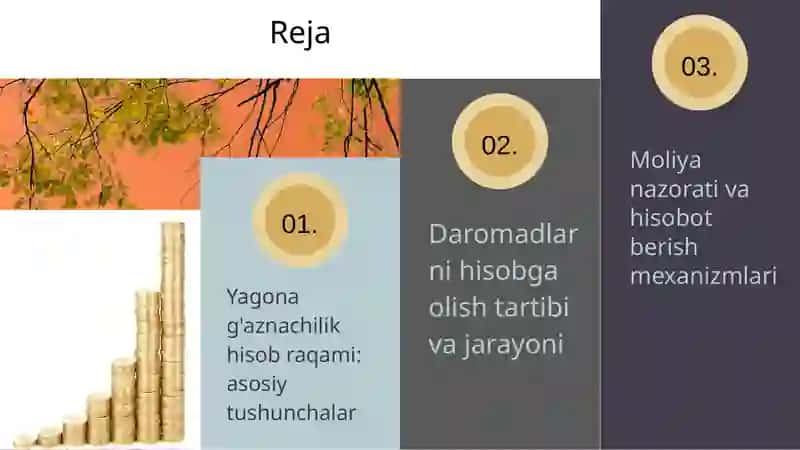 Reja

01.

Yagona g'aznachilik hisob raqami: asosiy tushunchalar

02.

Daromadlar ni hisobga olish tartibi va jarayoni

03.

Moliya nazorati va hisobot berish mexanizmlari